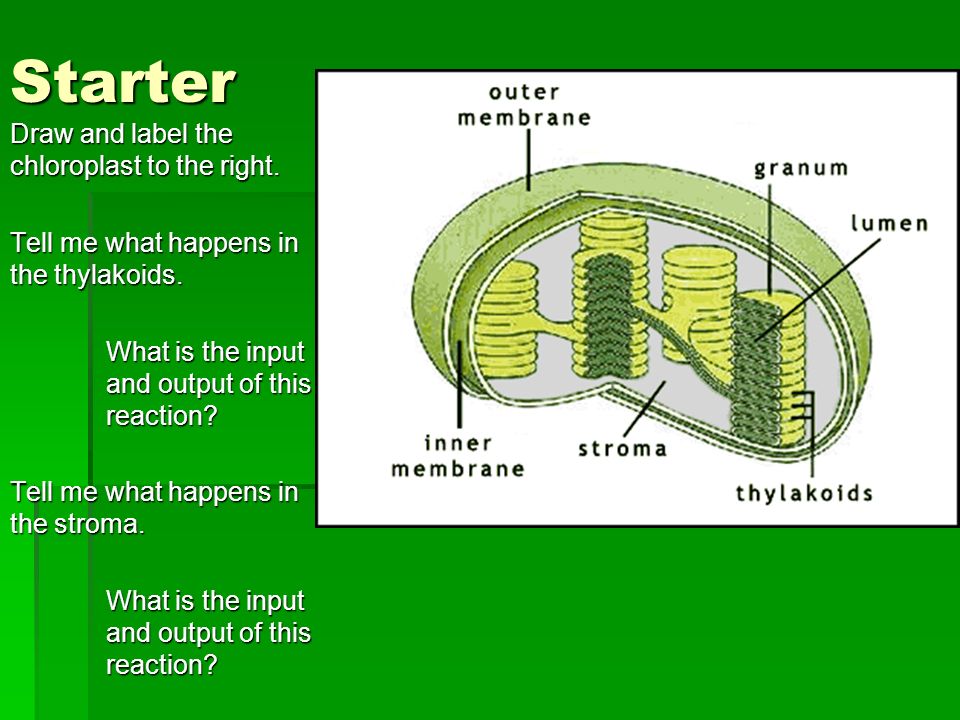 Starter

Draw and label the chloroplast to the right.

Tell me what happens in the thylakoids.

What is the input and output of this reaction?

Tell me what happens in the stroma.

What is the input and output of this reaction?

outer membrane
granum
lumen
inner membrane
stroma
thylakoids